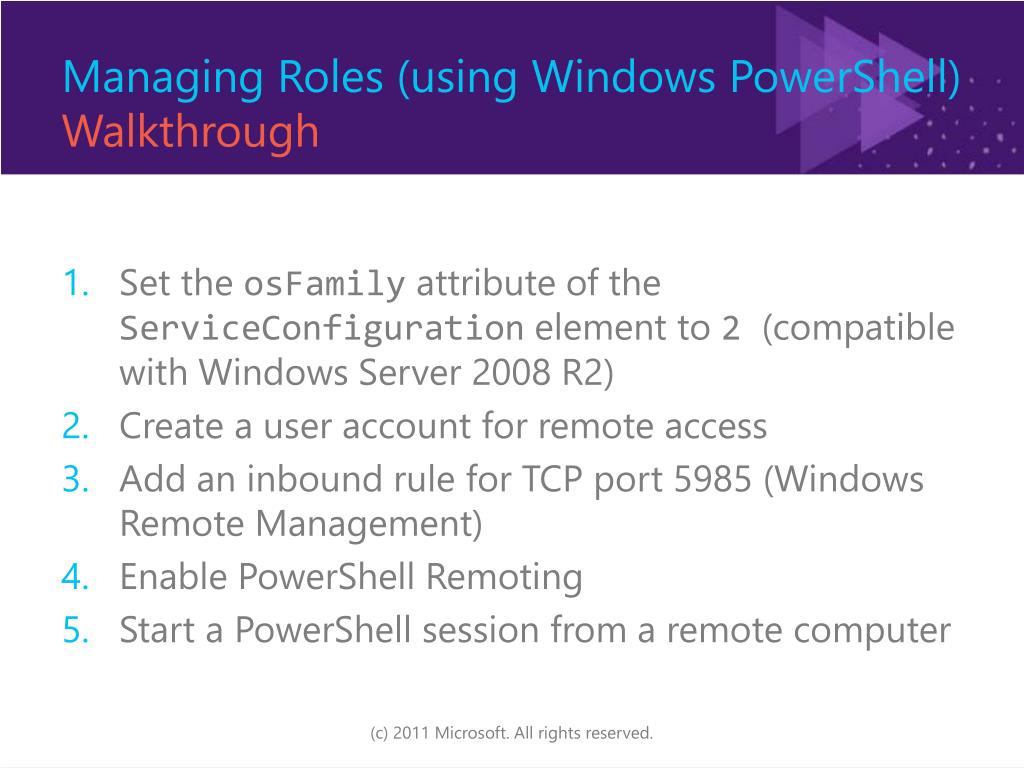 Managing Roles (using Windows PowerShell)
Walkthrough

1. Set the osFamily attribute of the ServiceConfiguration element to 2 (compatible with Windows Server 2008 R2)
2. Create a user account for remote access
3. Add an inbound rule for TCP port 5985 (Windows Remote Management)
4. Enable PowerShell Remoting
5. Start a PowerShell session from a remote computer

(c) 2011 Microsoft. All rights reserved.